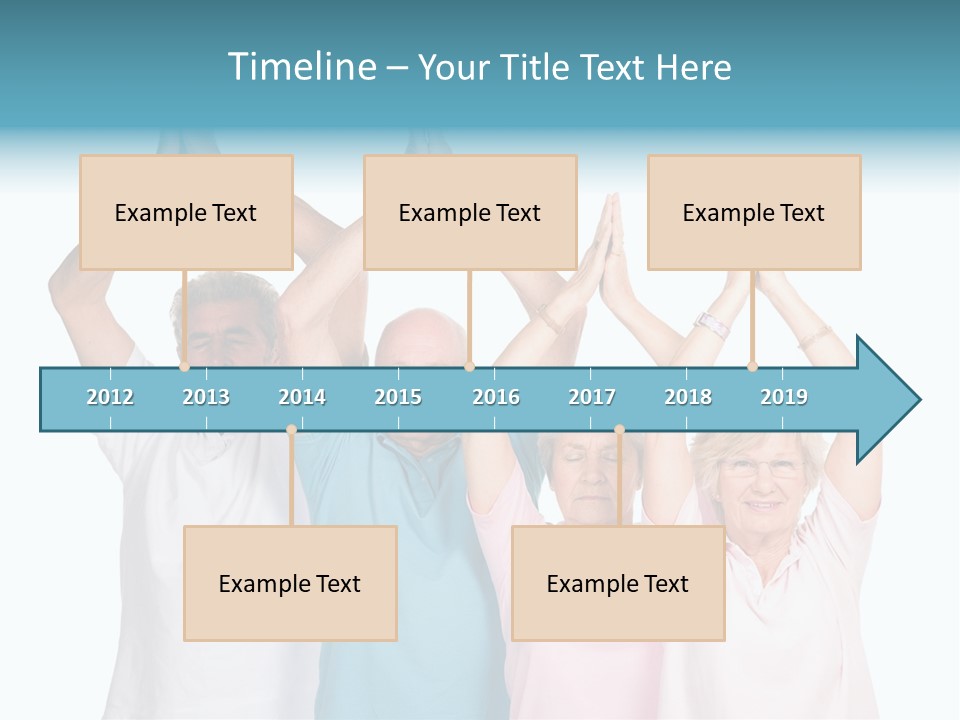 Timeline – Your Title Text Here

Example Text

Example Text

Example Text

2012 2013 2014 2015 2016 2017 2018 2019

Example Text

Example Text